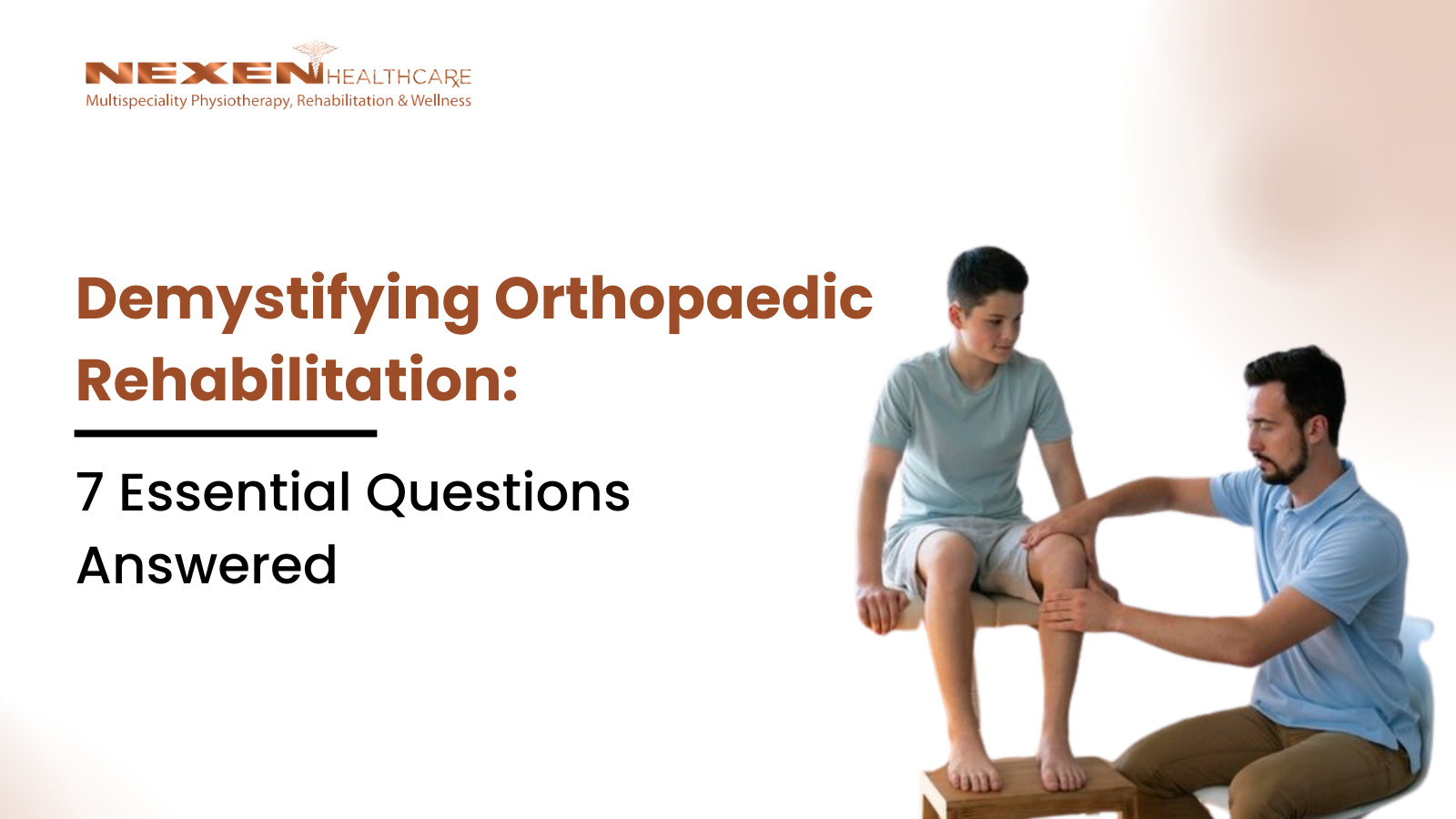 NEXEN HEALTHCARE
Multispeciality Physiotherapy, Rehabilitation & Wellness

Demystifying Orthopaedic Rehabilitation:

7 Essential Questions Answered